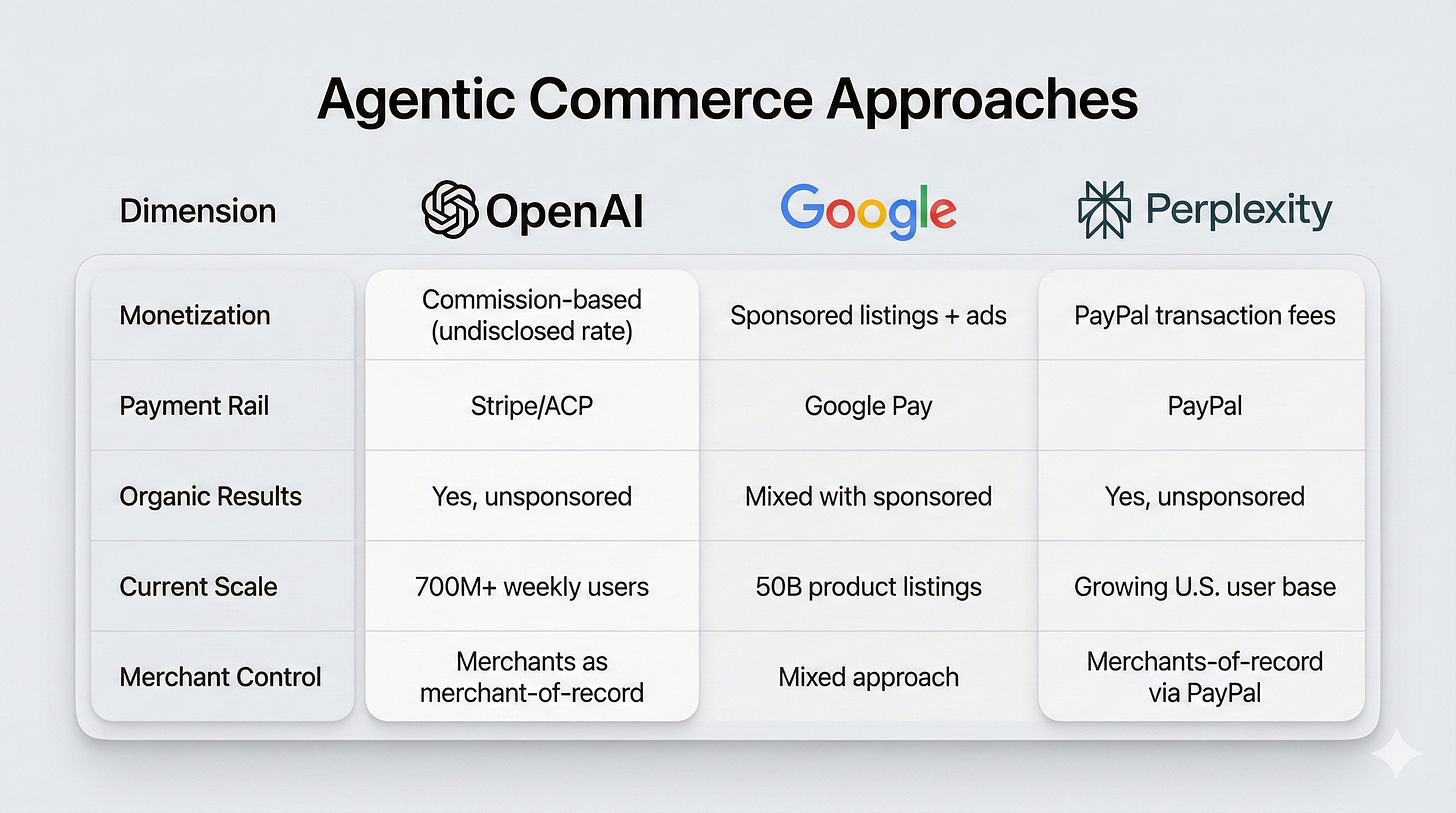 Agentic Commerce Approaches

| Dimension | OpenAI | Google | Perplexity |
|---|---|---|---|
| Monetization | Commission-based (undisclosed rate) | Sponsored listings + ads | PayPal transaction fees |
| Payment Rail | Stripe/ACP | Google Pay | PayPal |
| Organic Results | Yes, unsponsored | Mixed with sponsored | Yes, unsponsored |
| Current Scale | 700M+ weekly users | 50B product listings | Growing U.S. user base |
| Merchant Control | Merchants as merchant-of-record | Mixed approach | Merchants-of-record via PayPal |